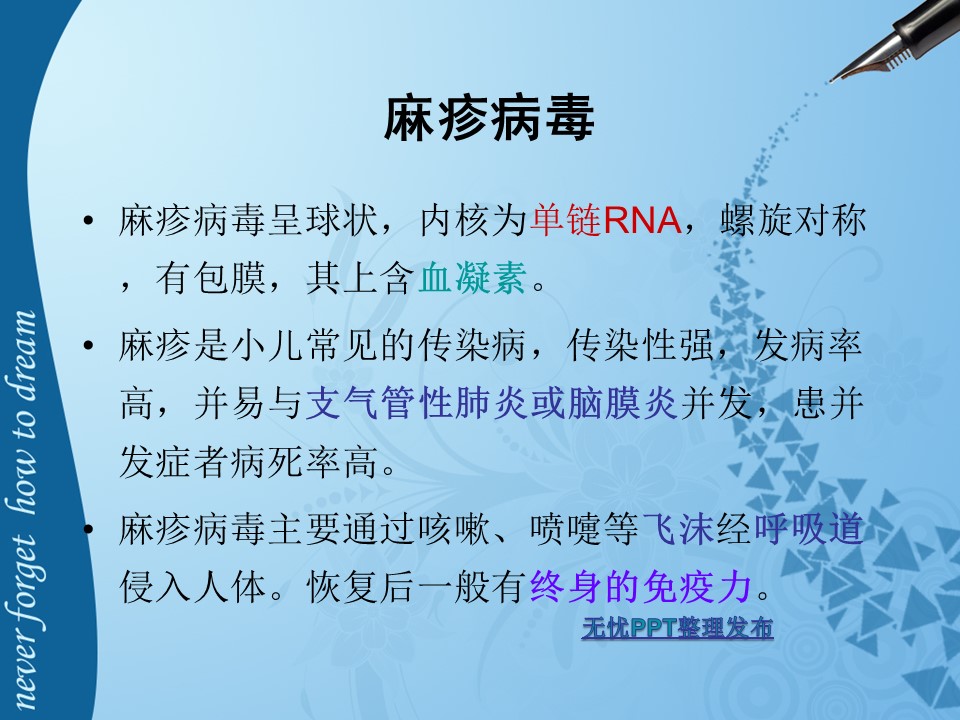 never forget how to dream

麻疹病毒

• 麻疹病毒呈球状，内核为单链RNA，螺旋对称，有包膜，其上含血凝素。

• 麻疹是小儿常见的传染病，传染性强，发病率高，并易与支气管性肺炎或脑膜炎并发，患并发症者病死率高。

• 麻疹病毒主要通过咳嗽、喷嚏等飞沫经呼吸道侵入人体。恢复后一般有终身的免疫力。

无忧PPT整理发布